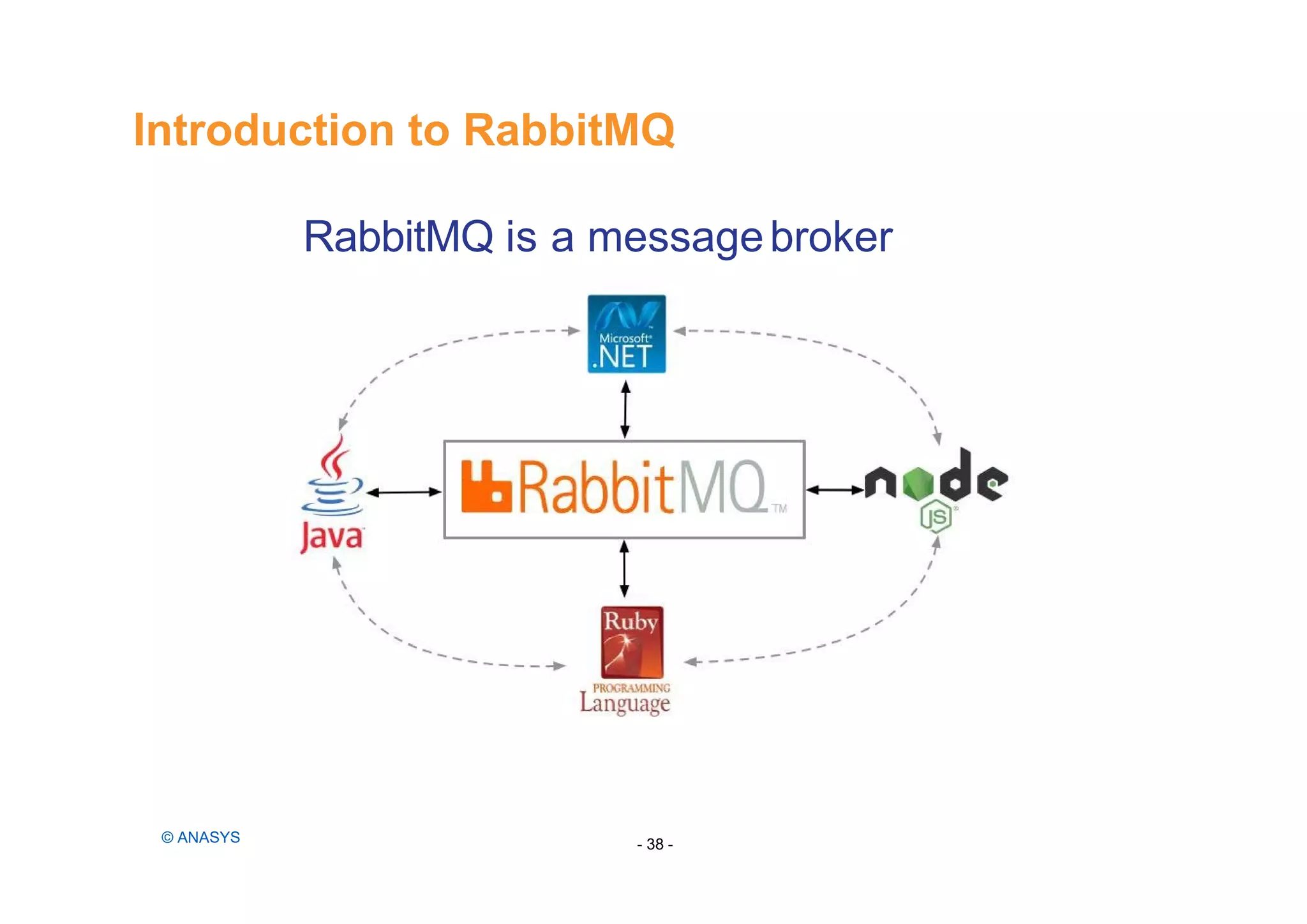 Introduction to RabbitMQ

RabbitMQ is a message broker

Microsoft .NET

Java

RabbitMQ TM

node JS

Ruby PROGRAMMING Language

© ANASYS

- 38 -